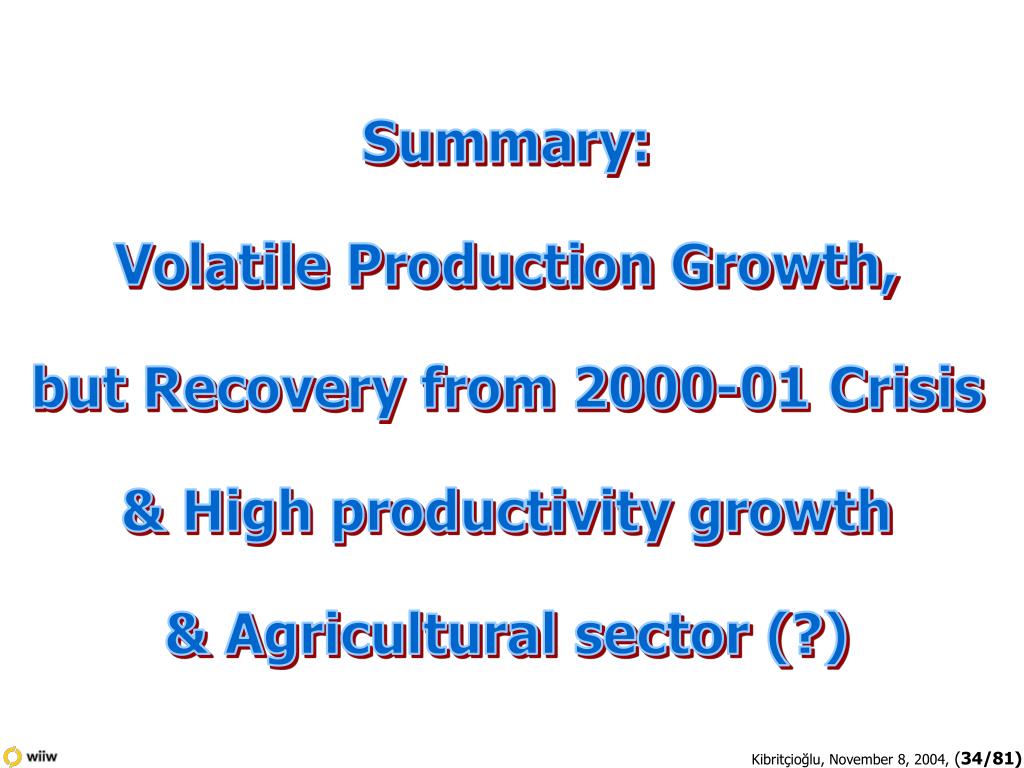 Summary:

Volatile Production Growth,

but Recovery from 2000-01 Crisis

& High productivity growth

& Agricultural sector (?)

wiiw

Kibritçioğlu, November 8, 2004, (34/81)